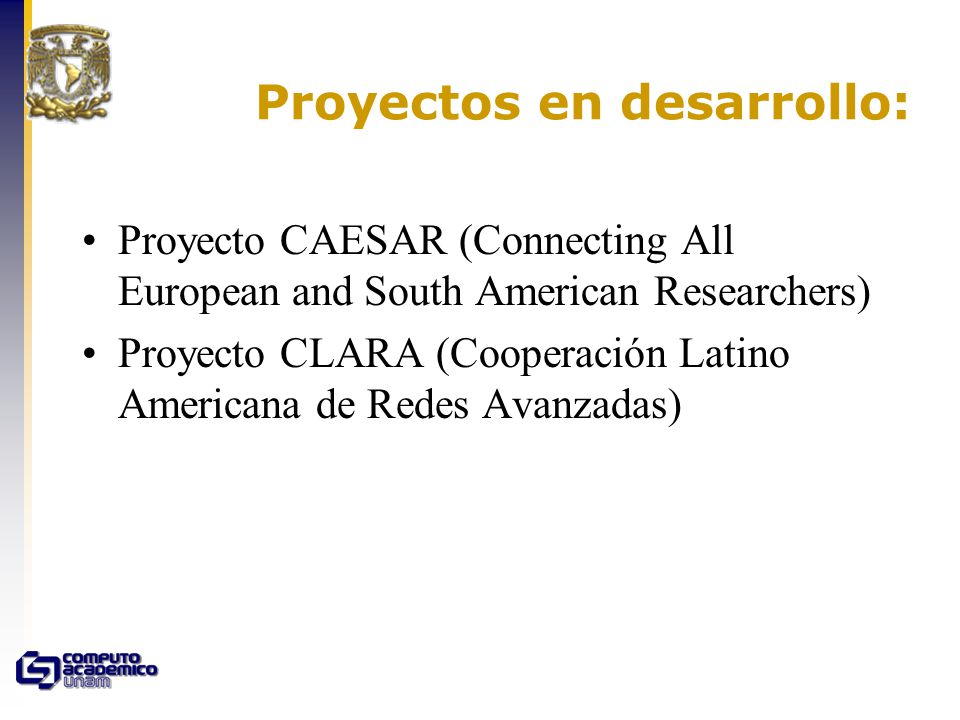 Proyectos en desarrollo:

• Proyecto CAESAR (Connecting All European and South American Researchers)
• Proyecto CLARA (Cooperación Latino Americana de Redes Avanzadas)

COMPUTO ACADEMICO UNAM